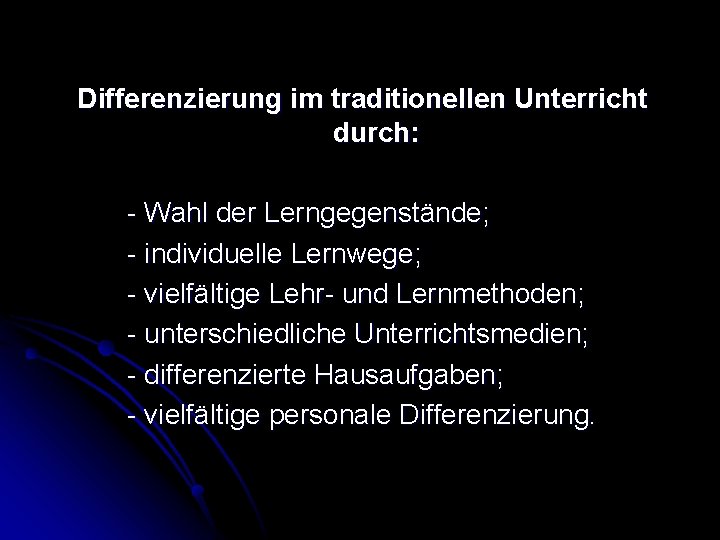 Differenzierung im traditionellen Unterricht durch:

- Wahl der Lerngegenstände;
- individuelle Lernwege;
- vielfältige Lehr- und Lernmethoden;
- unterschiedliche Unterrichtsmedien;
- differenzierte Hausaufgaben;
- vielfältige personale Differenzierung.